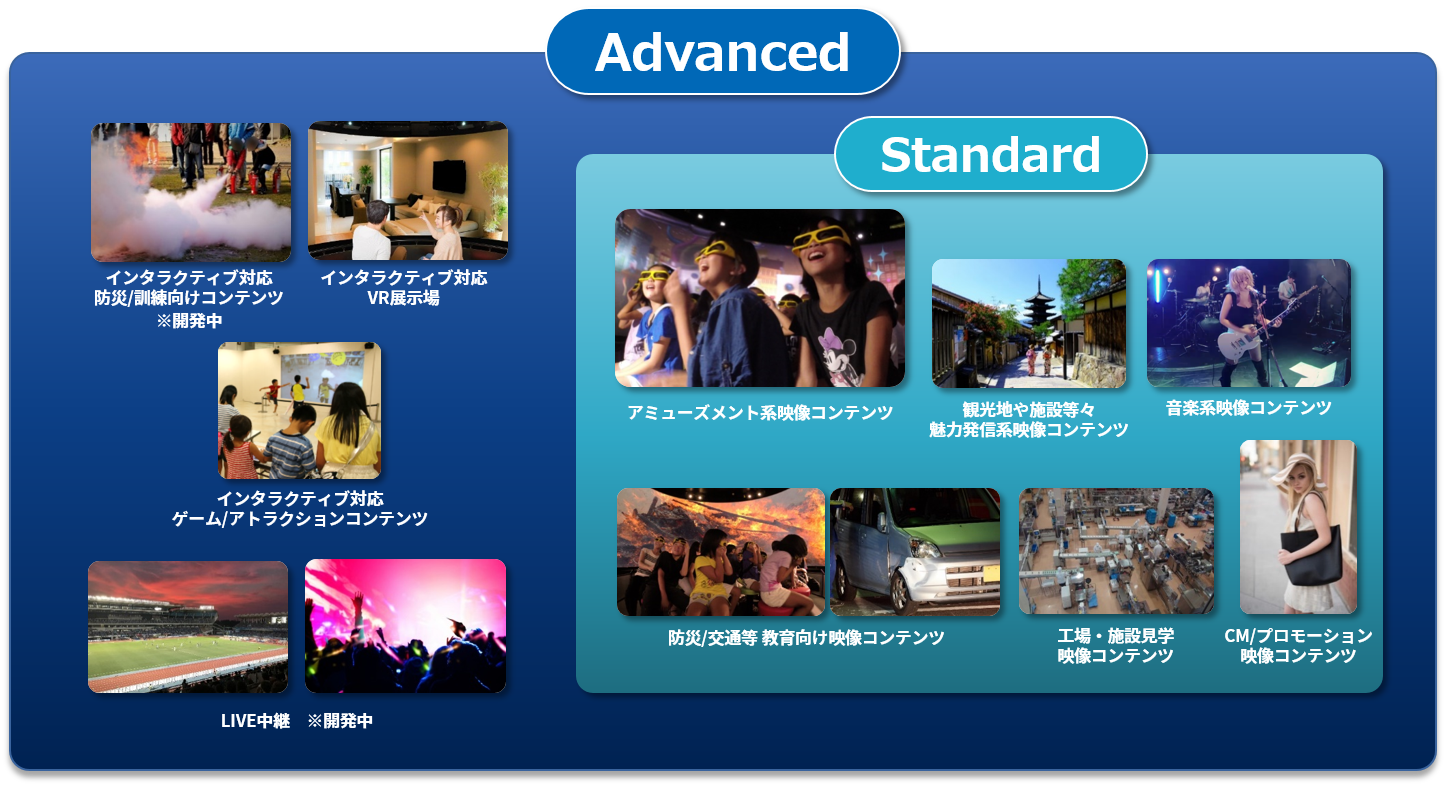 Advanced

インタラクティブ対応
防災/訓練向けコンテンツ
※開発中

インタラクティブ対応
VR展示場

インタラクティブ対応
ゲーム/アトラクションコンテンツ

LIVE中継　※開発中

Standard

アミューズメント系映像コンテンツ

観光地や施設等々
魅力発信系映像コンテンツ

音楽系映像コンテンツ

防災/交通等 教育向け映像コンテンツ

工場・施設見学
映像コンテンツ

CM/プロモーション
映像コンテンツ